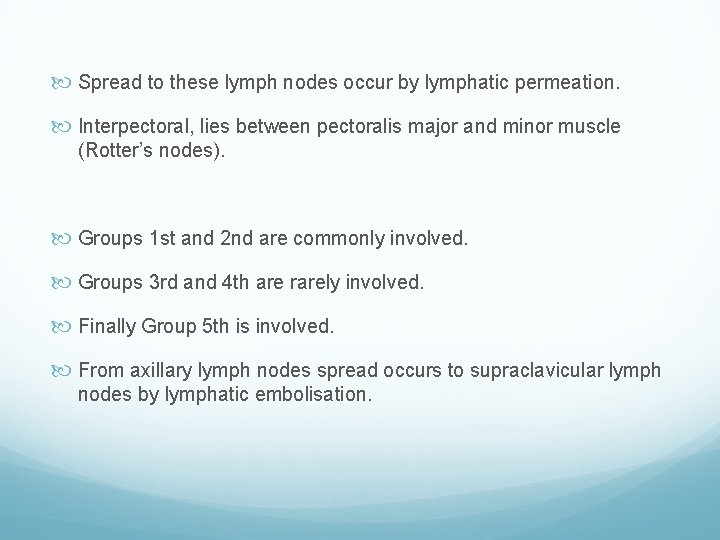 Spread to these lymph nodes occur by lymphatic permeation.

Interpectoral, lies between pectoralis major and minor muscle (Rotter's nodes).

Groups 1st and 2nd are commonly involved.

Groups 3rd and 4th are rarely involved.

Finally Group 5th is involved.

From axillary lymph nodes spread occurs to supraclavicular lymph nodes by lymphatic embolisation.